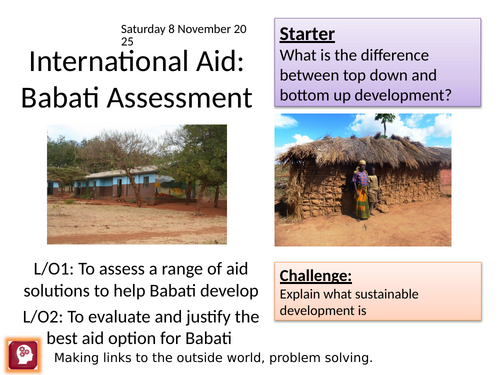 Saturday 8 November 2025

International Aid: Babati Assessment

Starter
What is the difference between top down and bottom up development?

L/O1: To assess a range of aid solutions to help Babati develop

L/O2: To evaluate and justify the best aid option for Babati

Challenge:
Explain what sustainable development is

Making links to the outside world, problem solving.